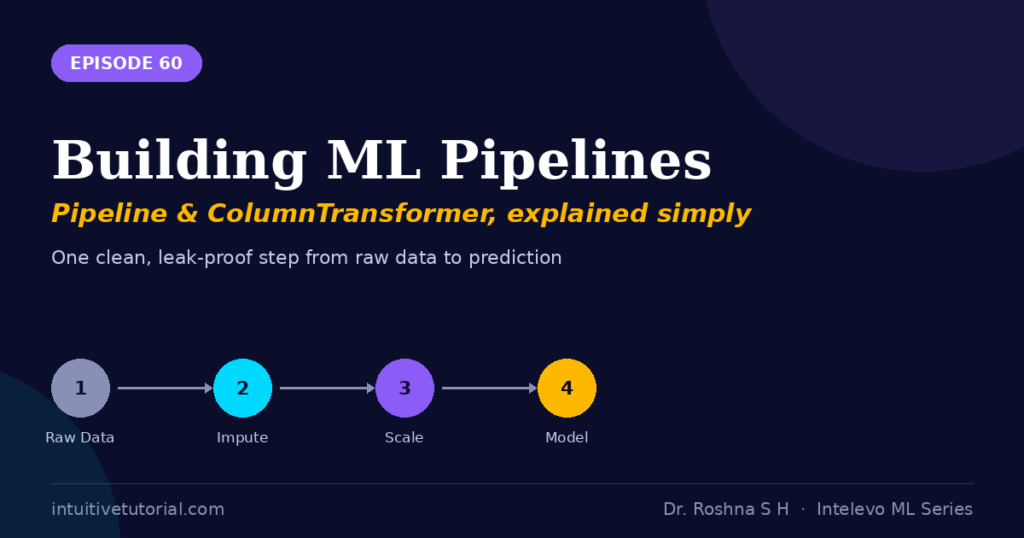 EPISODE 60

Building ML Pipelines

Pipeline & ColumnTransformer, explained simply

One clean, leak-proof step from raw data to prediction

1
Raw Data

2
Impute

3
Scale

4
Model

intuitivetutorial.com

Dr. Roshna S H · Intelevo ML Series